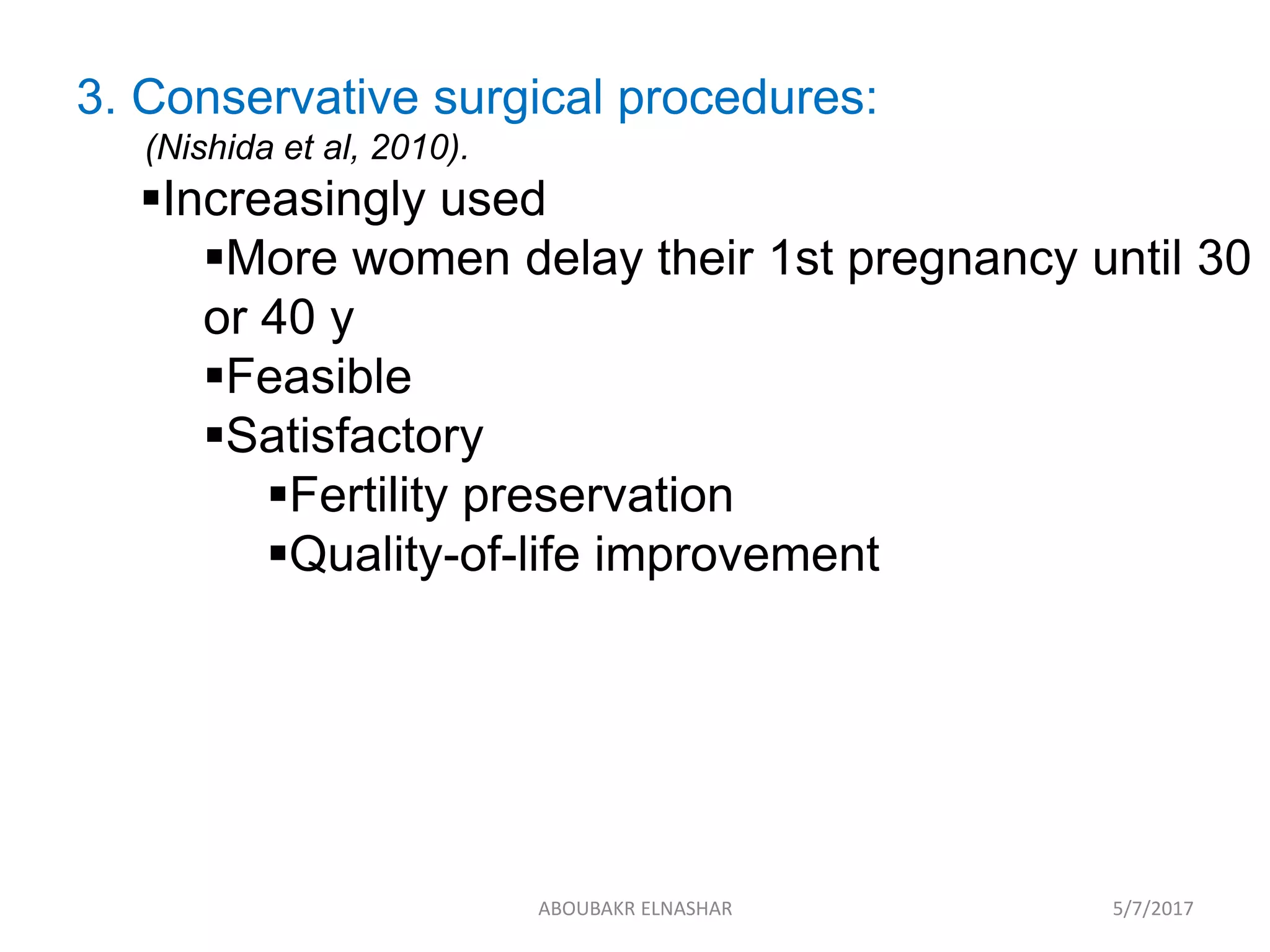 3. Conservative surgical procedures:

(Nishida et al, 2010).

▪Increasingly used

▪More women delay their 1st pregnancy until 30 or 40 y

▪Feasible

▪Satisfactory

▪Fertility preservation

▪Quality-of-life improvement

ABOUBAKR ELNASHAR

5/7/2017